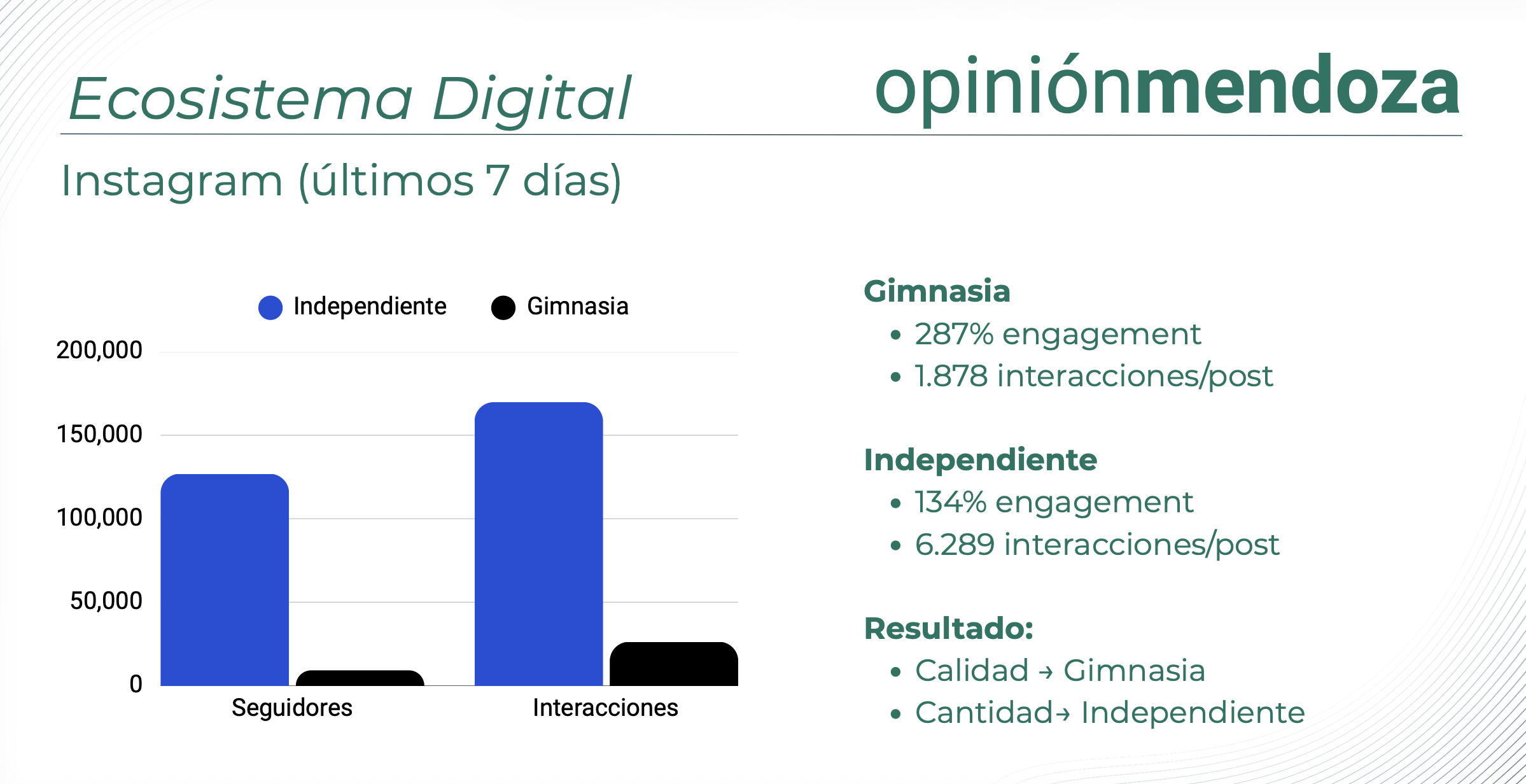 Ecosistema Digital

opiniónmendoza

Instagram (últimos 7 días)

Independiente Gimnasia

200,000
150,000
100,000
50,000
0

Seguidores Interacciones

Gimnasia
• 287% engagement
• 1.878 interacciones/post

Independiente
• 134% engagement
• 6.289 interacciones/post

Resultado:
• Calidad → Gimnasia
• Cantidad→ Independiente